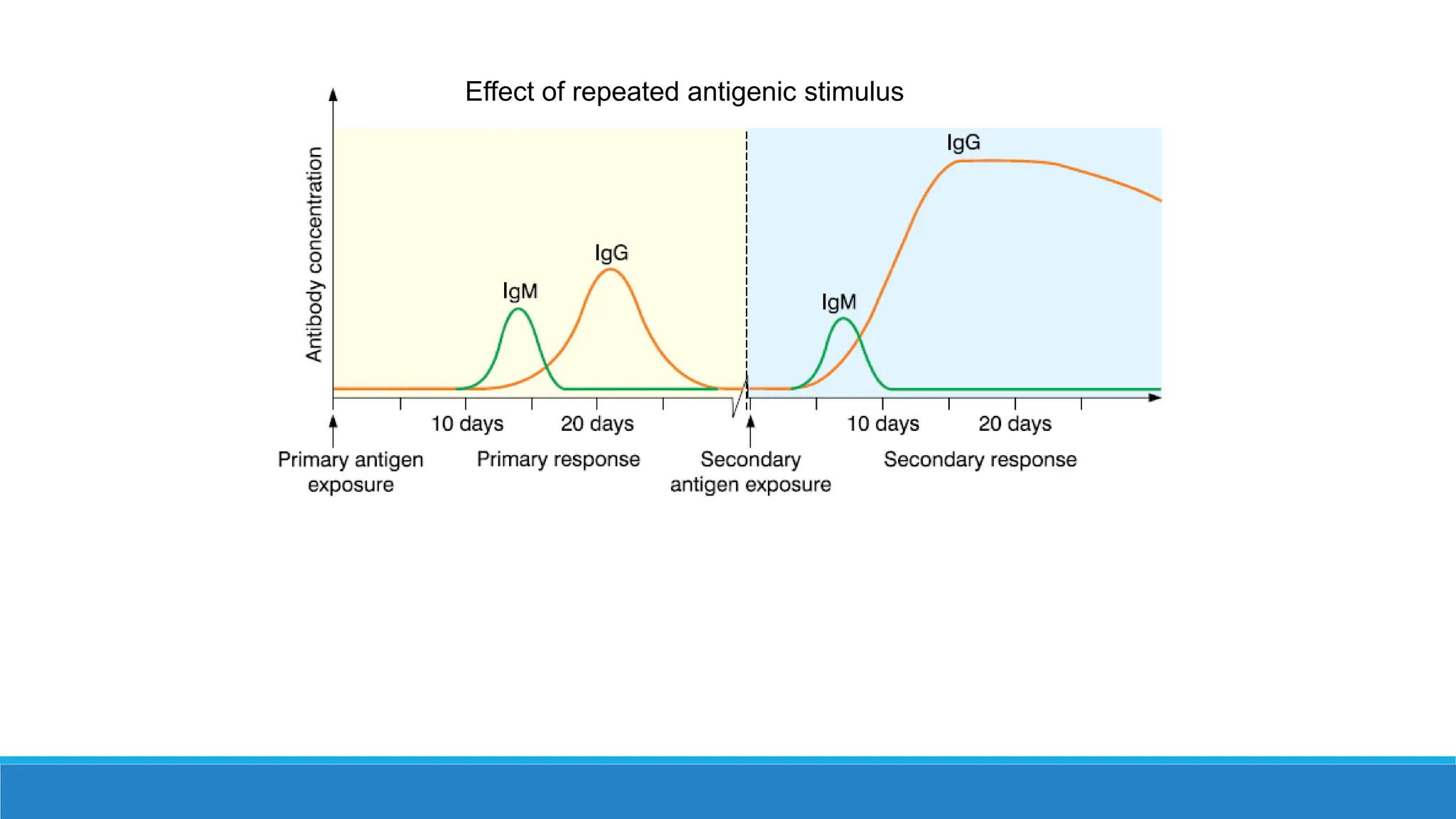 Effect of repeated antigenic stimulus

Antibody concentration

IgM

IgG

IgM

IgG

10 days

20 days

10 days

20 days

Primary antigen exposure

Primary response

Secondary antigen exposure

Secondary response